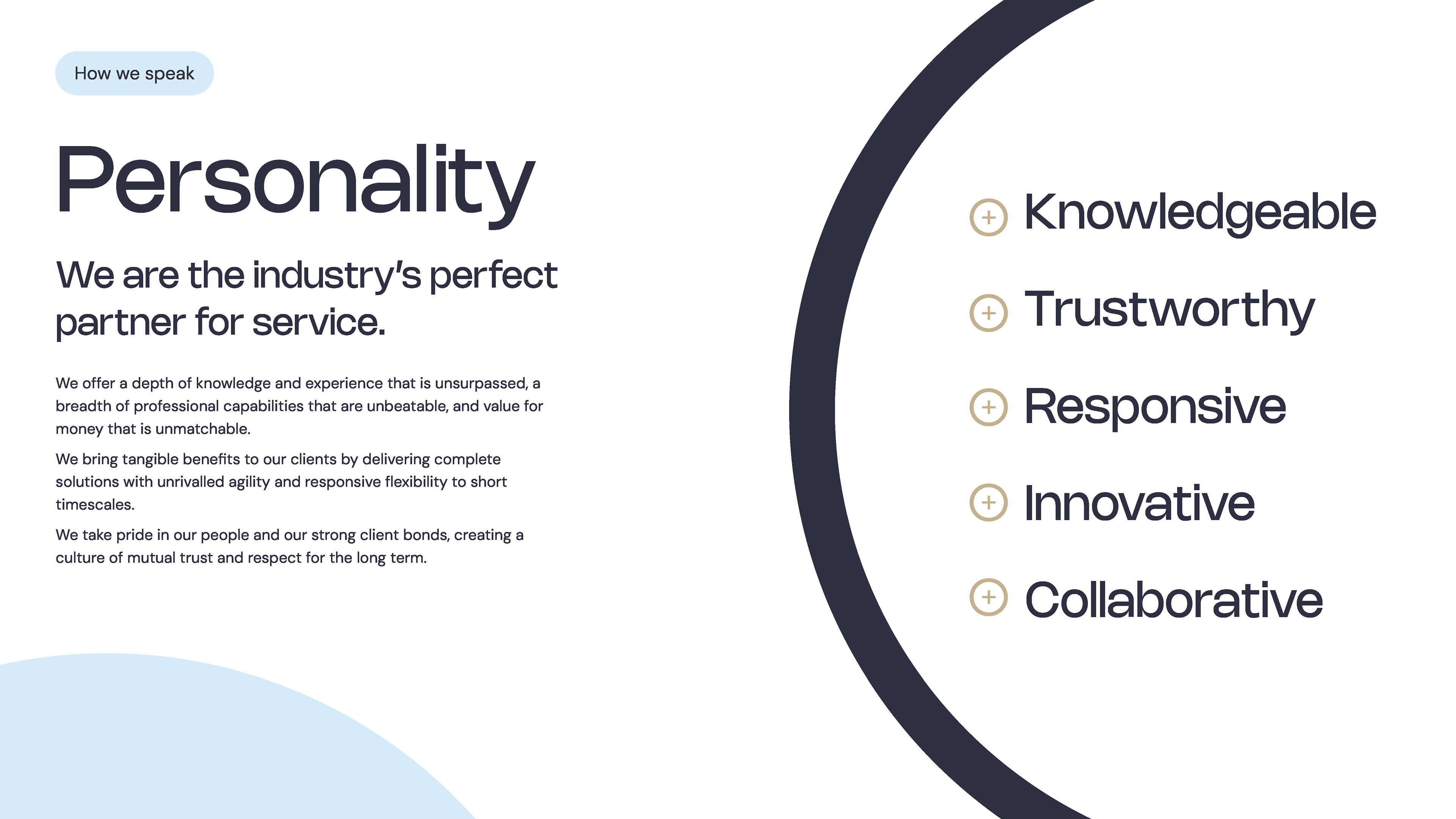 How we speak

Personality

We are the industry's perfect partner for service.

We offer a depth of knowledge and experience that is unsurpassed, a breadth of professional capabilities that are unbeatable, and value for money that is unmatchable.

We bring tangible benefits to our clients by delivering complete solutions with unrivalled agility and responsive flexibility to short timescales.

We take pride in our people and our strong client bonds, creating a culture of mutual trust and respect for the long term.

Knowledgeable

Trustworthy

Responsive

Innovative

Collaborative